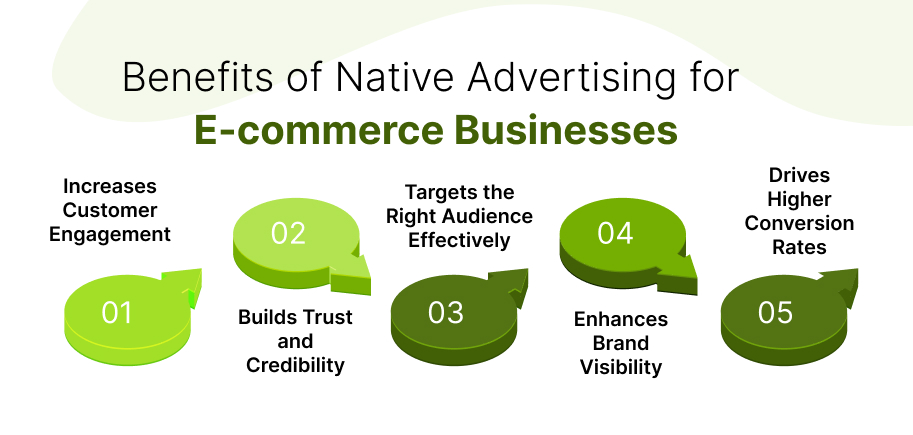 Benefits of Native Advertising for
E-commerce Businesses

Increases Customer Engagement

01

02

Builds Trust and Credibility

Targets the Right Audience Effectively

03

04

Enhances Brand Visibility

Drives Higher Conversion Rates

05